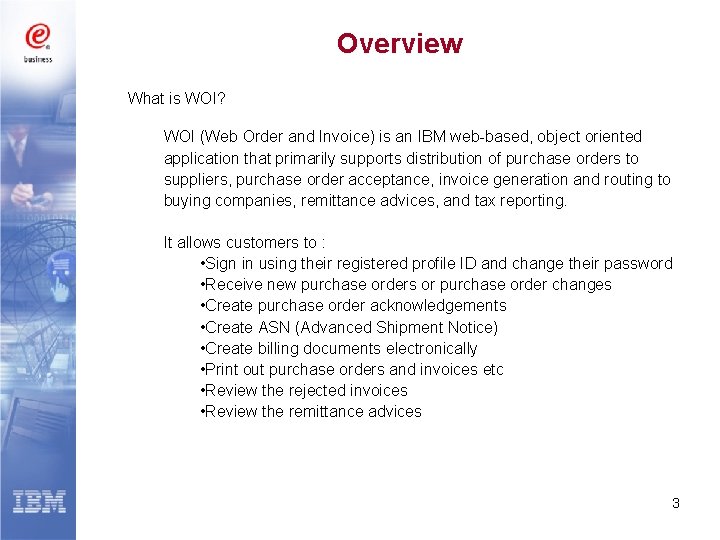 e business

Overview

What is WOI?

WOI (Web Order and Invoice) is an IBM web-based, object oriented application that primarily supports distribution of purchase orders to suppliers, purchase order acceptance, invoice generation and routing to buying companies, remittance advices, and tax reporting.

It allows customers to :
•Sign in using their registered profile ID and change their password
•Receive new purchase orders or purchase order changes
•Create purchase order acknowledgements
•Create ASN (Advanced Shipment Notice)
•Create billing documents electronically
•Print out purchase orders and invoices etc
•Review the rejected invoices
•Review the remittance advices

IBM

3